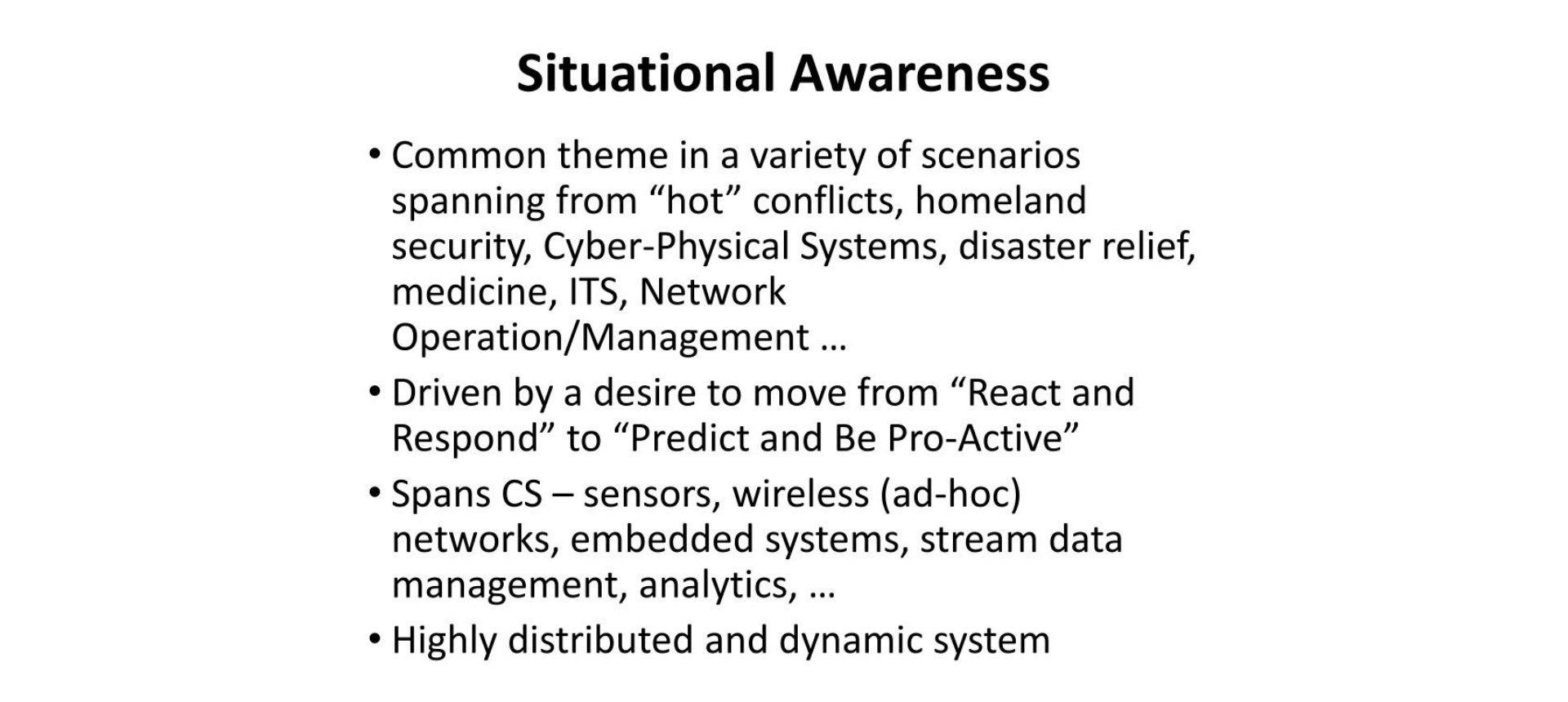 Situational Awareness

• Common theme in a variety of scenarios spanning from “hot” conflicts, homeland security, Cyber-Physical Systems, disaster relief, medicine, ITS, Network Operation/Management …

• Driven by a desire to move from “React and Respond” to “Predict and Be Pro-Active”

• Spans CS – sensors, wireless (ad-hoc) networks, embedded systems, stream data management, analytics, …

• Highly distributed and dynamic system